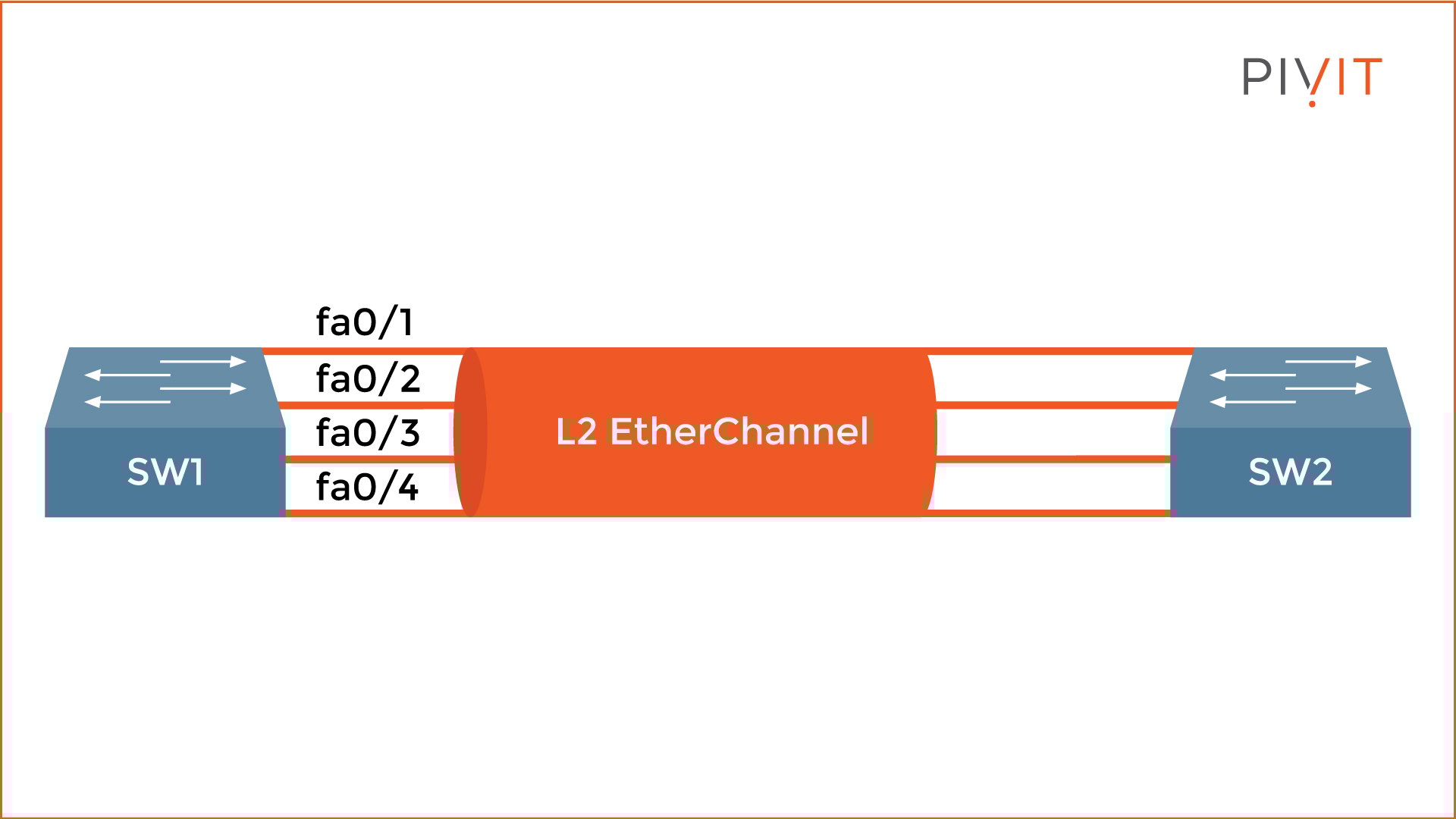 PIVIT

fa0/1
fa0/2
fa0/3
fa0/4

SW1

L2 EtherChannel

SW2